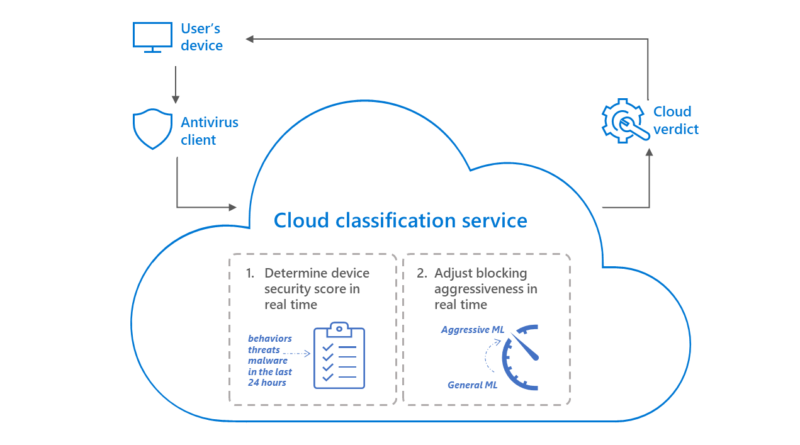 User's device

Antivirus client

Cloud verdict

Cloud classification service

1. Determine device security score in real time

behaviors
threats
malware
in the last
24 hours

2. Adjust blocking aggressiveness in real time

Aggressive ML

General ML